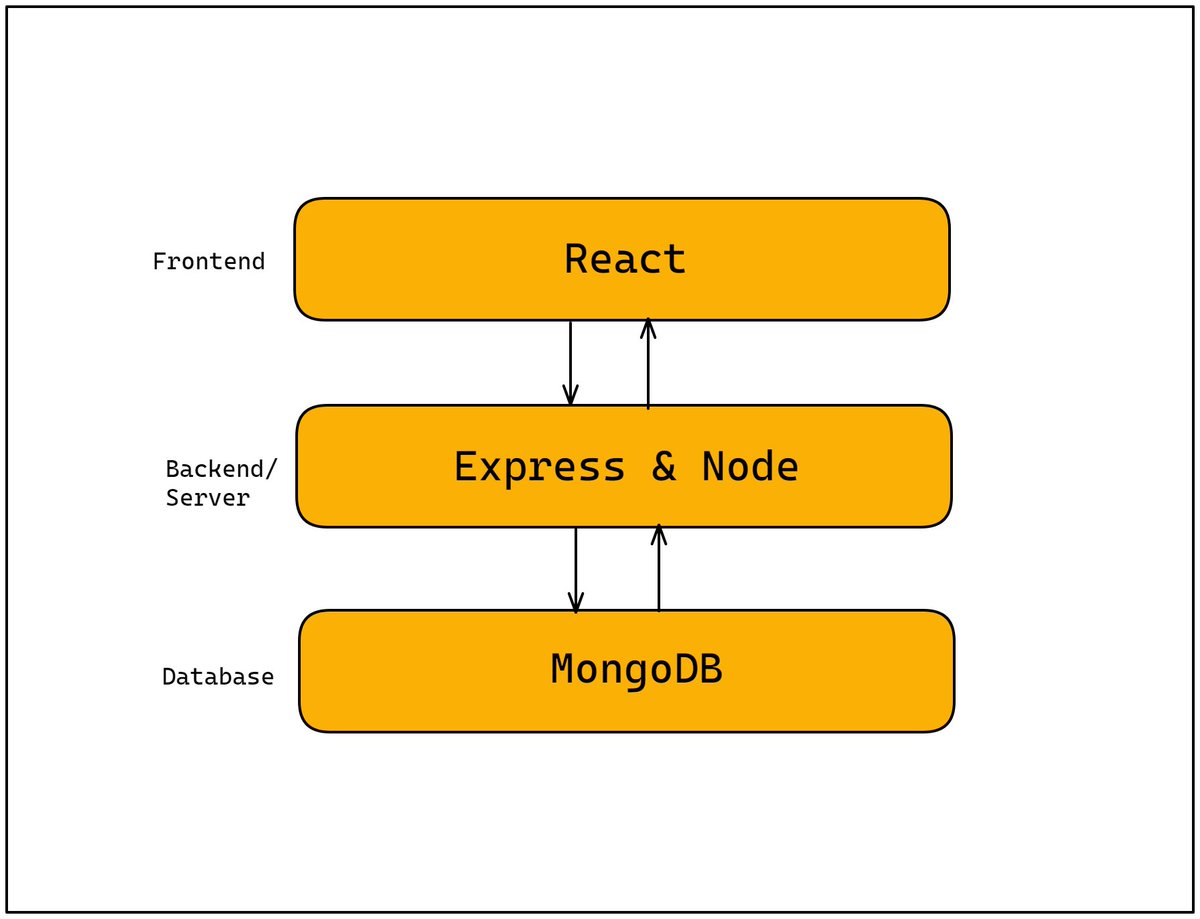 Frontend

React

Backend/
Server

Express & Node

Database

MongoDB